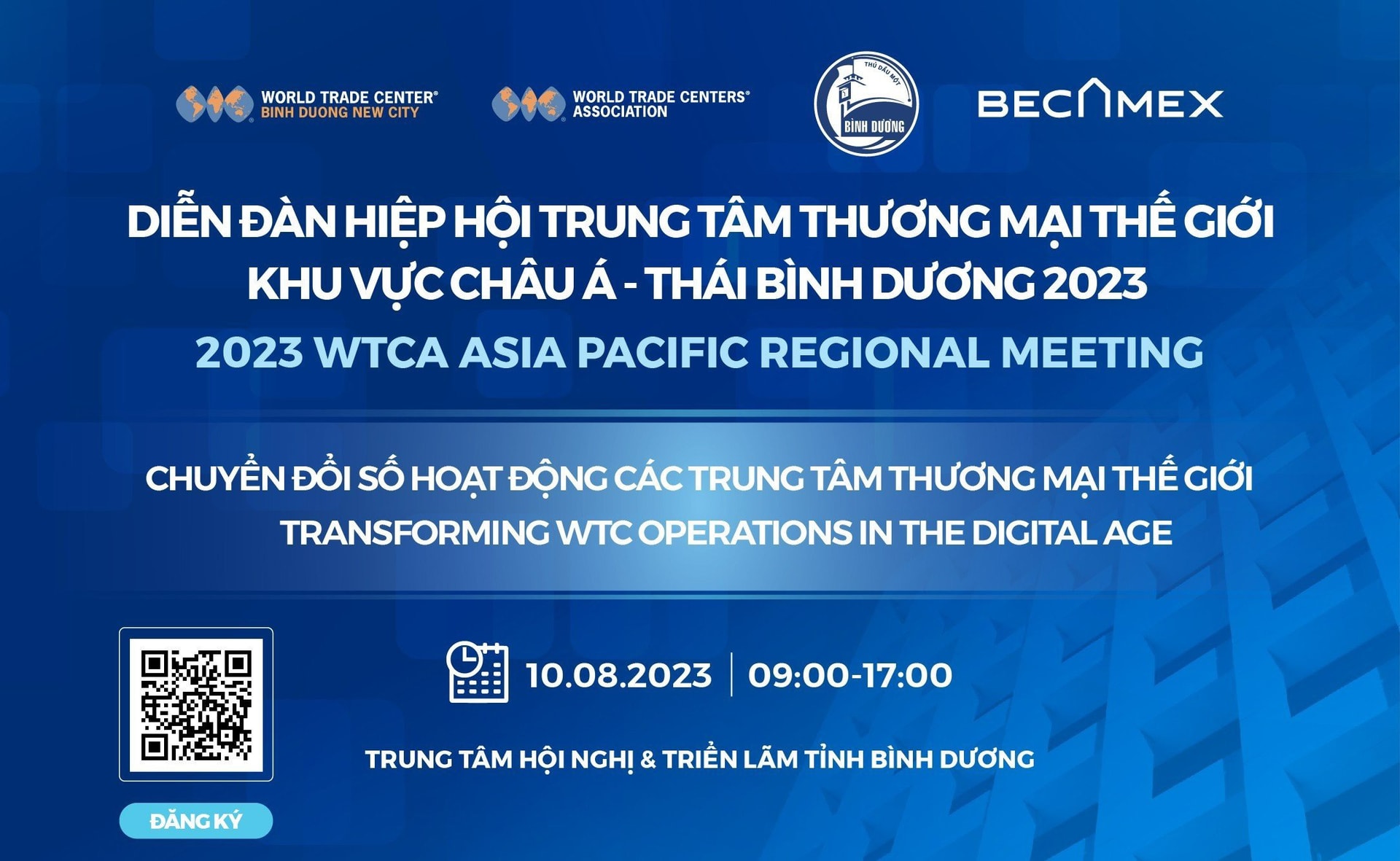 WORLD TRADE CENTER® BINH DUONG NEW CITY

WORLD TRADE CENTERS® ASSOCIATION

THỦ DẦU MỘT
BÌNH DƯƠNG

BECAMEX

DIỄN ĐÀN HIỆP HỘI TRUNG TÂM THƯƠNG MẠI THẾ GIỚI KHU VỰC CHÂU Á - THÁI BÌNH DƯƠNG 2023

2023 WTCA ASIA PACIFIC REGIONAL MEETING

CHUYỂN ĐỔI SỐ HOẠT ĐỘNG CÁC TRUNG TÂM THƯƠNG MẠI THẾ GIỚI

TRANSFORMING WTC OPERATIONS IN THE DIGITAL AGE

10.08.2023 | 09:00-17:00

TRUNG TÂM HỘI NGHỊ & TRIỂN LÃM TỈNH BÌNH DƯƠNG

ĐĂNG KÝ